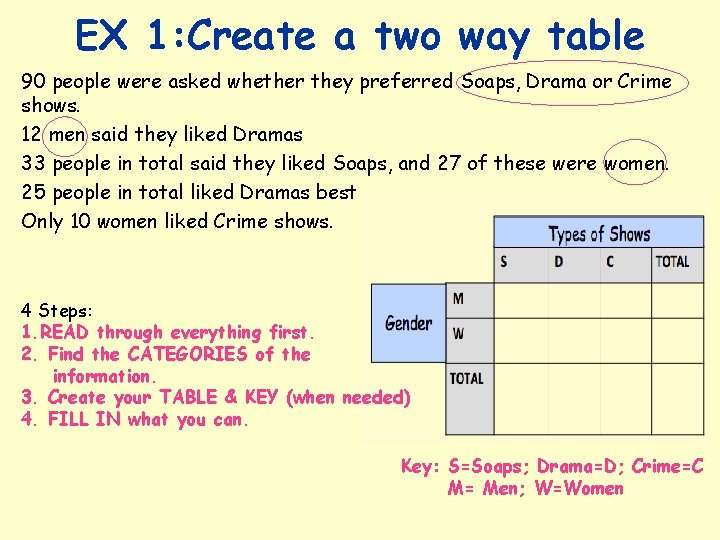 EX 1:Create a two way table

90 people were asked whether they preferred Soaps, Drama or Crime shows.

12 men said they liked Dramas

33 people in total said they liked Soaps, and 27 of these were women.

25 people in total liked Dramas best

Only 10 women liked Crime shows.

4 Steps:
1.READ through everything first.
2. Find the CATEGORIES of the information.
3. Create your TABLE & KEY (when needed)
4. FILL IN what you can.

| | | Types of Shows | | | |
|---|---|---|---|---|---|
| | | S | D | C | TOTAL |
| Gender | M | | | | |
| | W | | | | |
| | TOTAL | | | | |

Key: S=Soaps; Drama=D; Crime=C
M= Men; W=Women